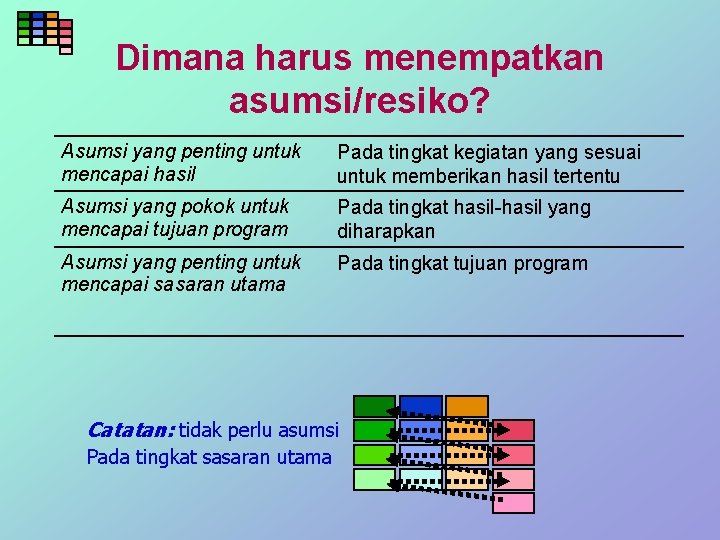 Dimana harus menempatkan asumsi/resiko?

| | |
|---|---|
| Asumsi yang penting untuk mencapai hasil | Pada tingkat kegiatan yang sesuai untuk memberikan hasil tertentu |
| Asumsi yang pokok untuk mencapai tujuan program | Pada tingkat hasil-hasil yang diharapkan |
| Asumsi yang penting untuk mencapai sasaran utama | Pada tingkat tujuan program |

Catatan: tidak perlu asumsi Pada tingkat sasaran utama